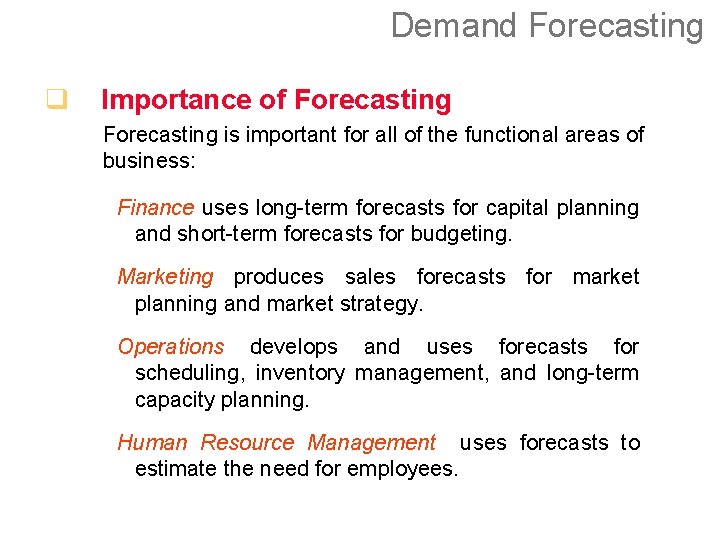 Demand Forecasting

Importance of Forecasting

Forecasting is important for all of the functional areas of business:

Finance uses long-term forecasts for capital planning and short-term forecasts for budgeting.

Marketing produces sales forecasts for market planning and market strategy.

Operations develops and uses forecasts for scheduling, inventory management, and long-term capacity planning.

Human Resource Management uses forecasts to estimate the need for employees.